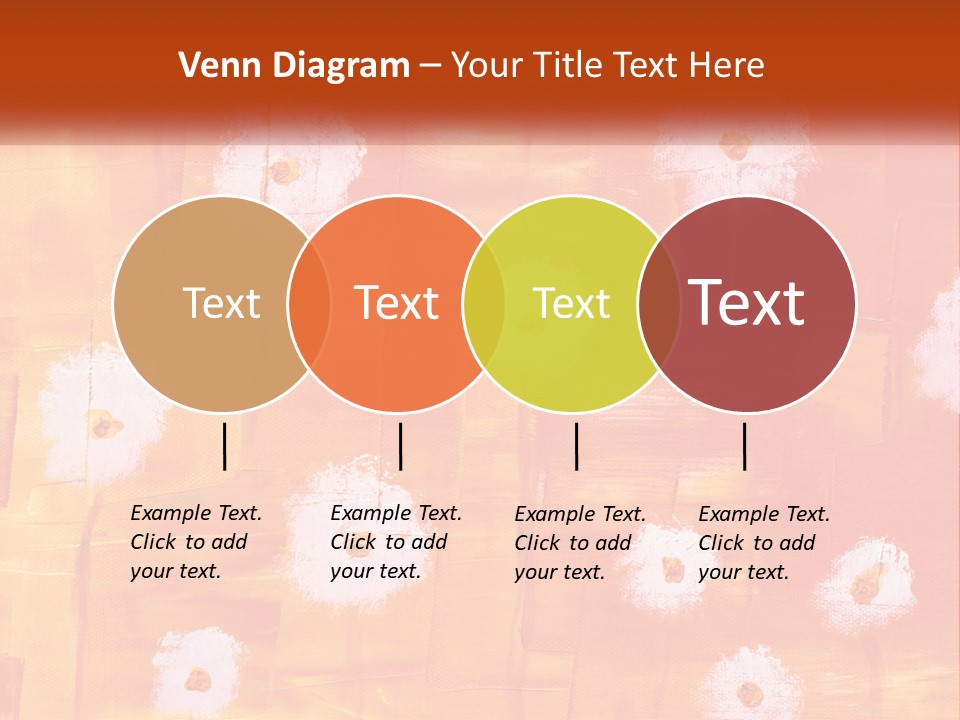 Venn Diagram – Your Title Text Here

Text

Text

Text

Text

Example Text. Click to add your text.

Example Text. Click to add your text.

Example Text. Click to add your text.

Example Text. Click to add your text.